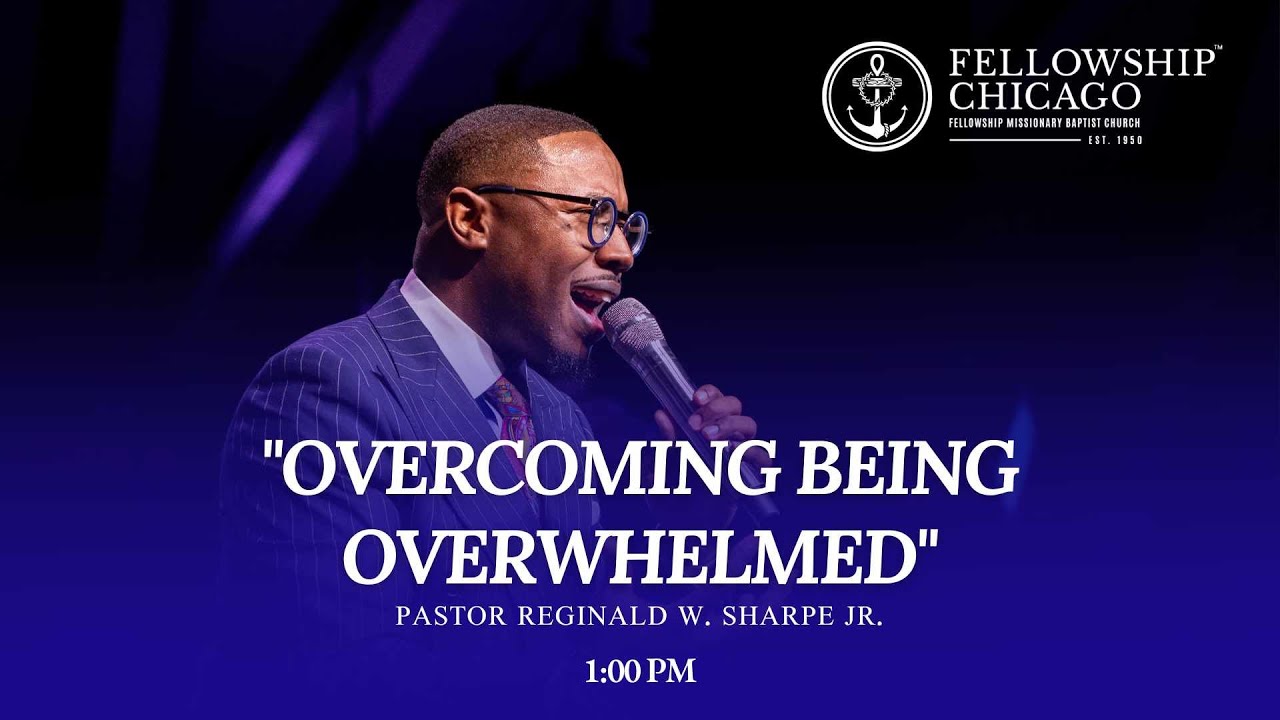 FELLOWSHIP™
CHICAGO
FELLOWSHIP MISSIONARY BAPTIST CHURCH
EST. 1950

"OVERCOMING BEING OVERWHELMED"

PASTOR REGINALD W. SHARPE JR.

1:00 PM